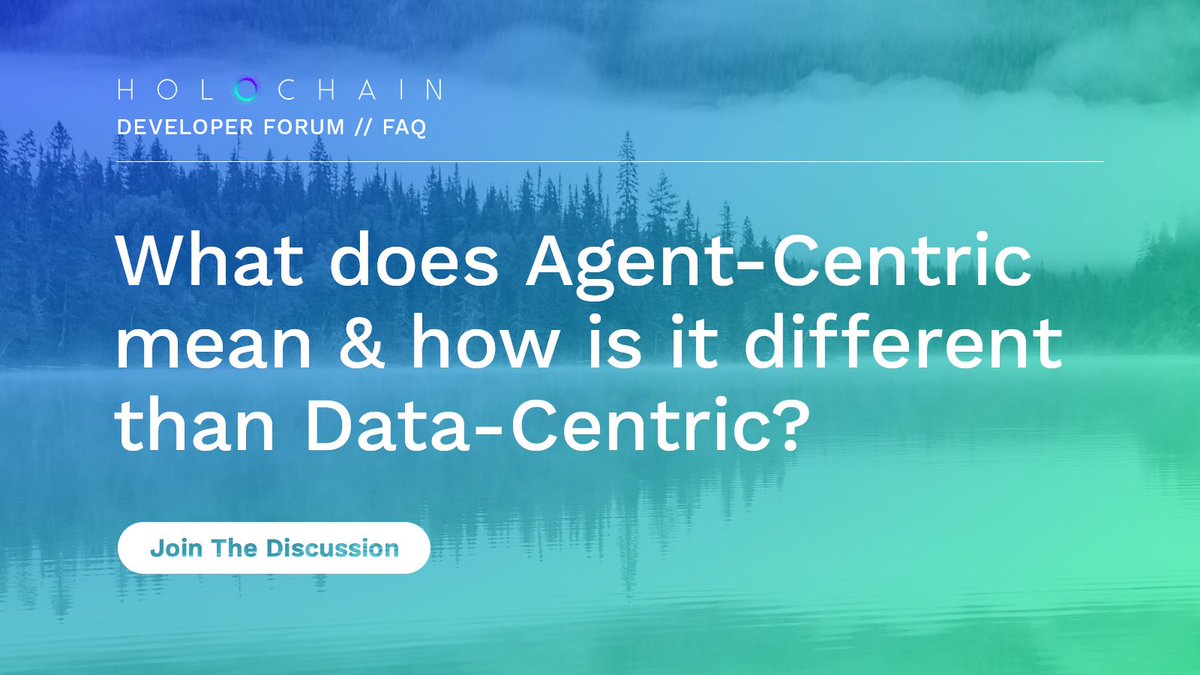 HOLOCHAIN
DEVELOPER FORUM // FAQ

What does Agent-Centric mean & how is it different than Data-Centric?

Join The Discussion